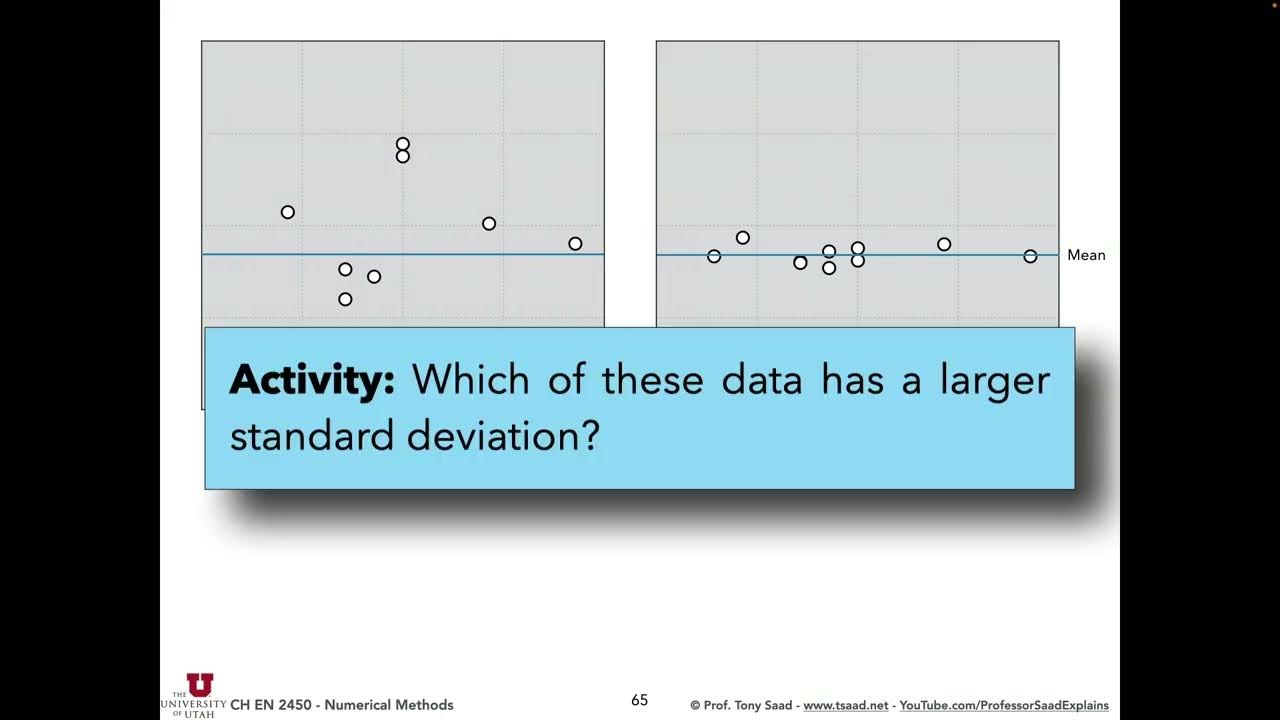 Mean

**Activity:** Which of these data has a larger standard deviation?

THE UNIVERSITY OF UTAH CH EN 2450 - Numerical Methods

65

© Prof. Tony Saad - www.tsaad.net - YouTube.com/ProfessorSaadExplains